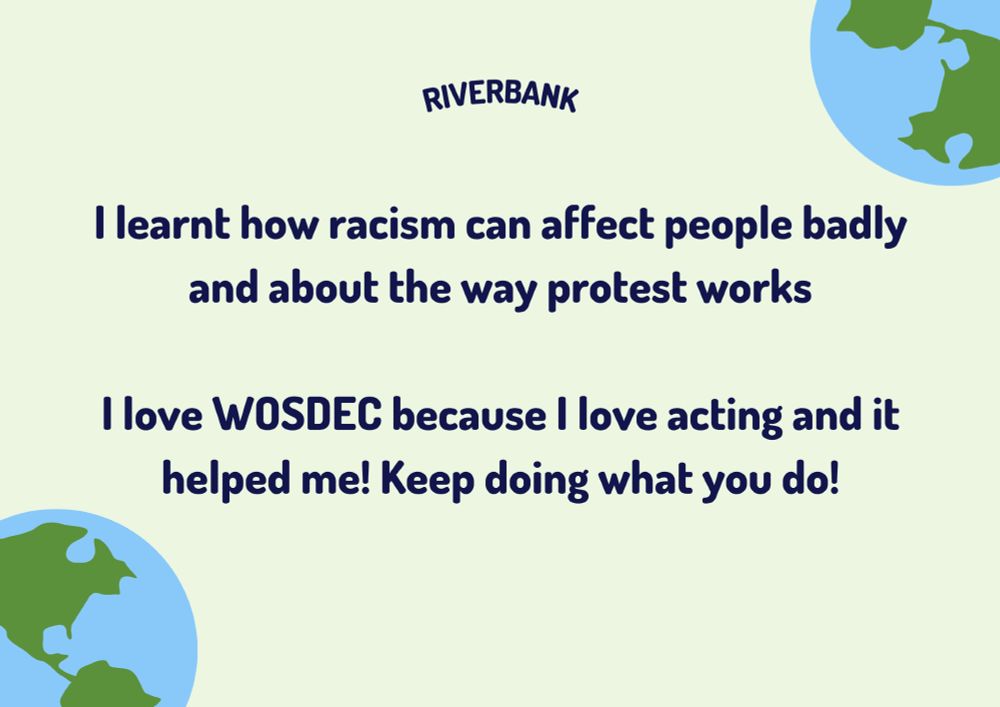 RIVERBANK

I learnt how racism can affect people badly and about the way protest works

I love WOSDEC because I love acting and it helped me! Keep doing what you do!